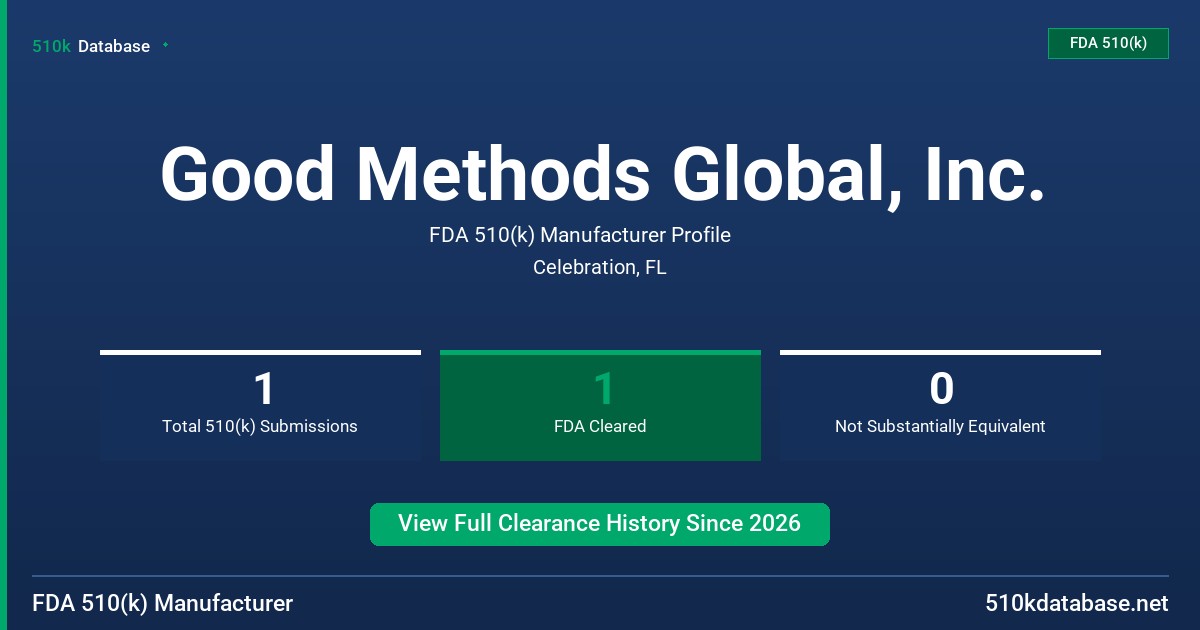 510k Database

FDA 510(k)

Good Methods Global, Inc.

FDA 510(k) Manufacturer Profile

Celebration, FL

1
Total 510(k) Submissions

1
FDA Cleared

0
Not Substantially Equivalent

View Full Clearance History Since 2026

FDA 510(k) Manufacturer

510kdatabase.net